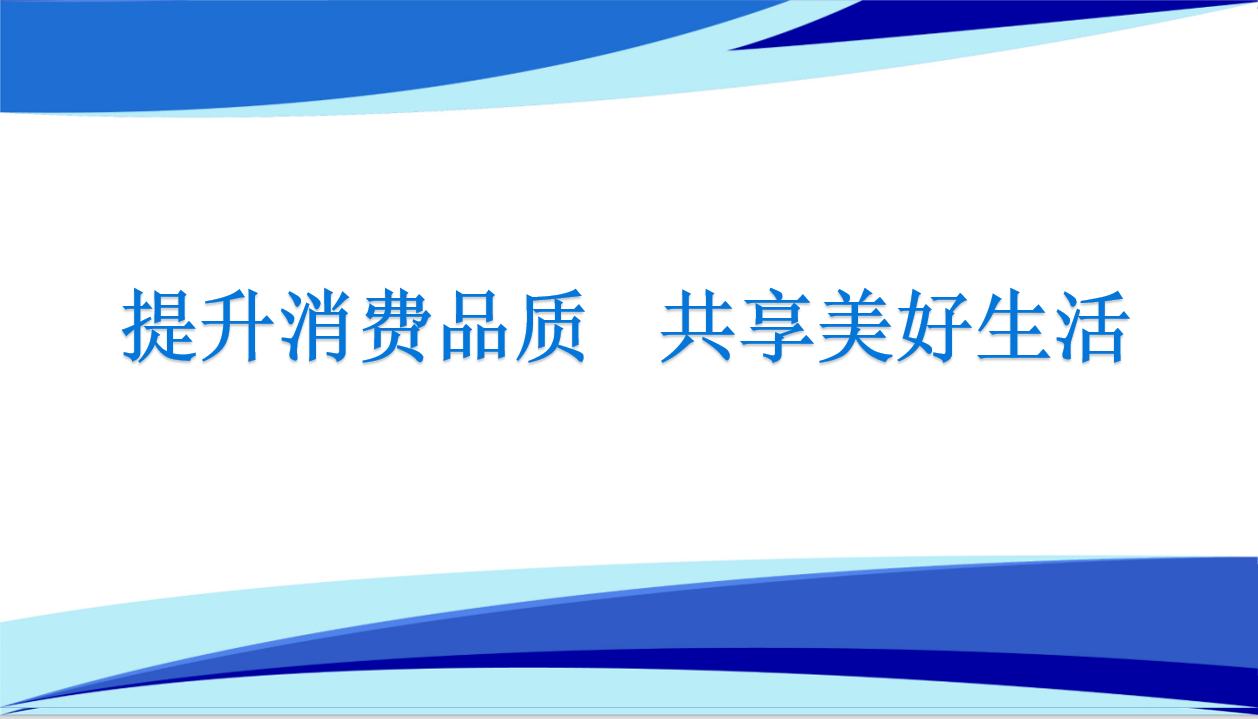 提升消费品质　共享美好生活